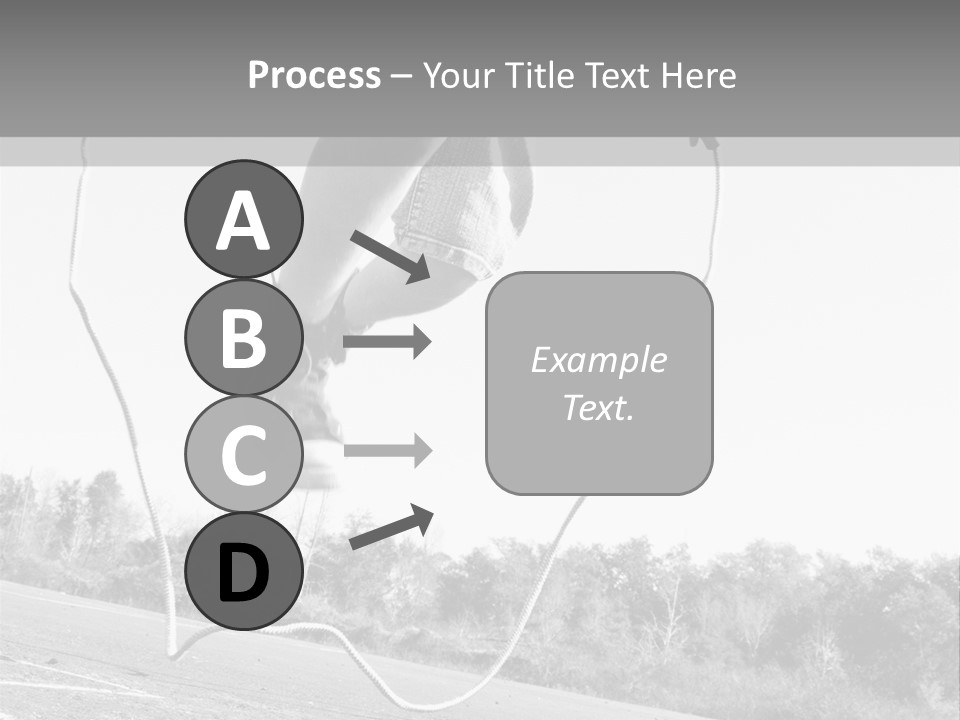 Process – Your Title Text Here

A

B

C

D

Example Text.